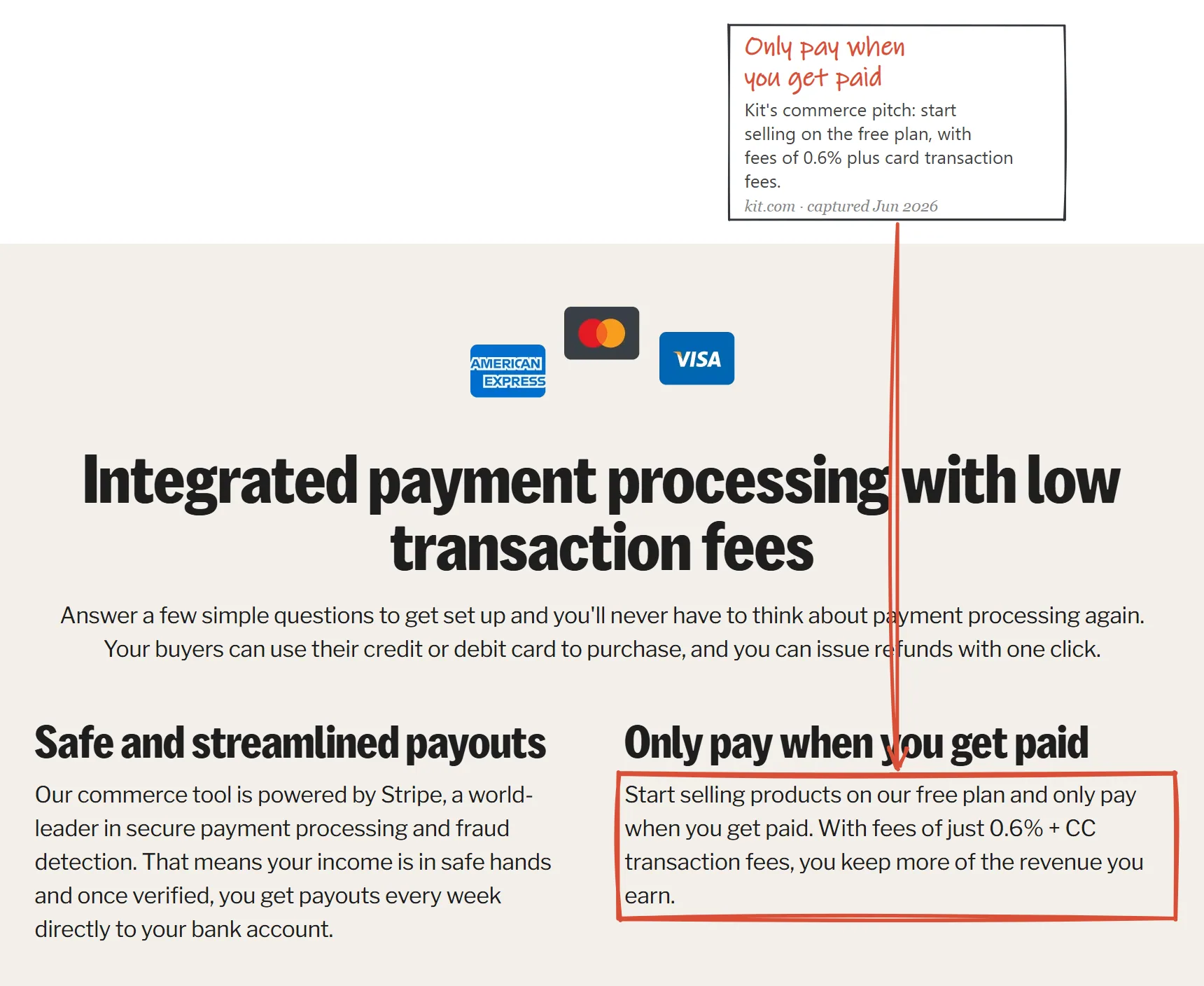 Only pay when you get paid

Kit's commerce pitch: start selling on the free plan, with fees of 0.6% plus card transaction fees.

kit.com · captured Jun 2026

AMERICAN EXPRESS

VISA

Integrated payment processing with low transaction fees

Answer a few simple questions to get set up and you'll never have to think about payment processing again. Your buyers can use their credit or debit card to purchase, and you can issue refunds with one click.

Safe and streamlined payouts

Our commerce tool is powered by Stripe, a world-leader in secure payment processing and fraud detection. That means your income is in safe hands and once verified, you get payouts every week directly to your bank account.

Only pay when you get paid

Start selling products on our free plan and only pay when you get paid. With fees of just 0.6% + CC transaction fees, you keep more of the revenue you earn.